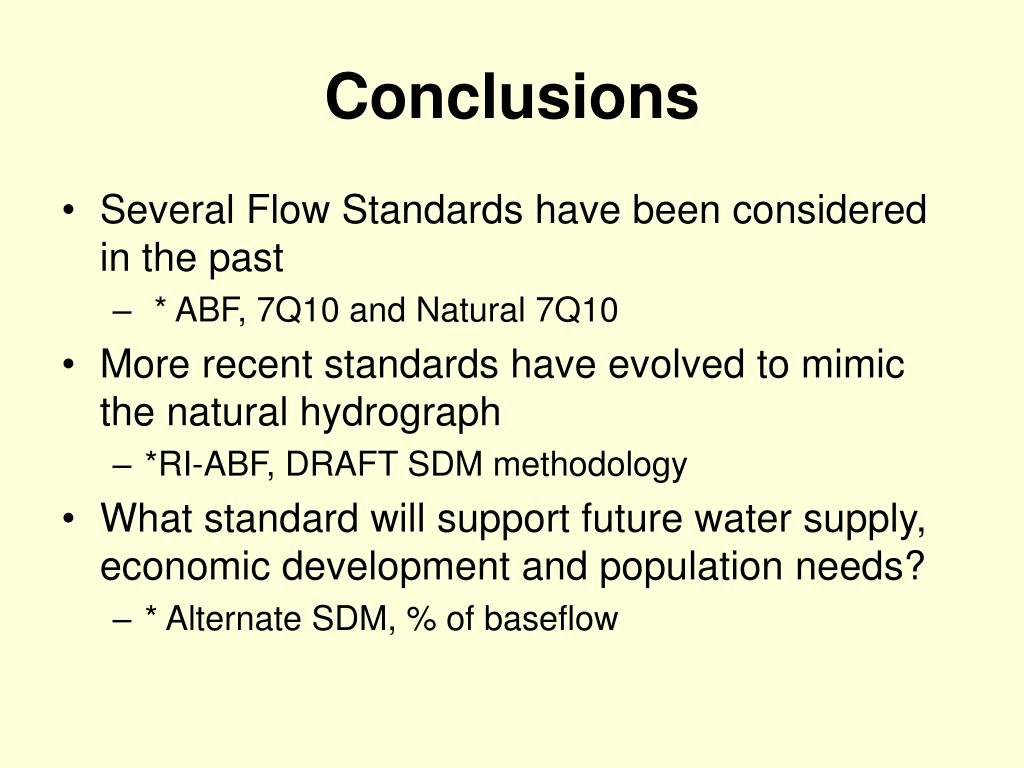 Conclusions

• Several Flow Standards have been considered in the past
– * ABF, 7Q10 and Natural 7Q10
• More recent standards have evolved to mimic the natural hydrograph
– *RI-ABF, DRAFT SDM methodology
• What standard will support future water supply, economic development and population needs?
– * Alternate SDM, % of baseflow